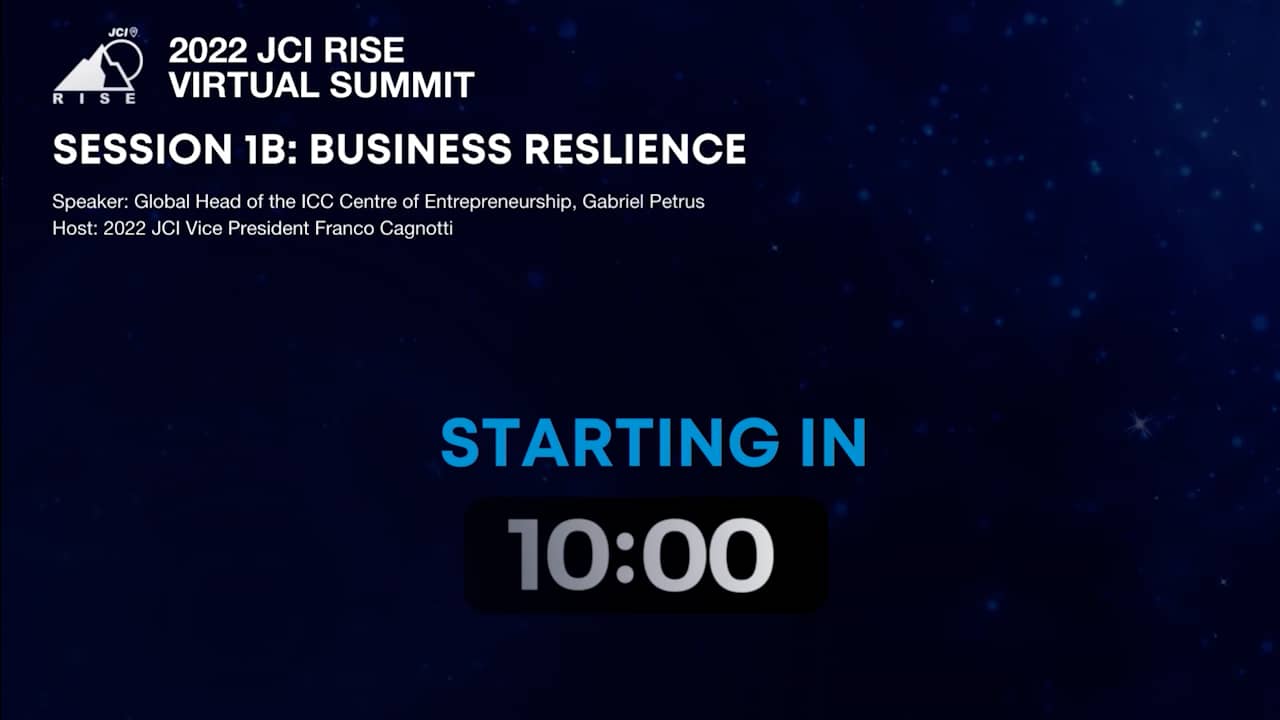 JCI
RISE

2022 JCI RISE
VIRTUAL SUMMIT

SESSION 1B: BUSINESS RESLIENCE

Speaker: Global Head of the ICC Centre of Entrepreneurship, Gabriel Petrus
Host: 2022 JCI Vice President Franco Cagnotti

STARTING IN

10:00